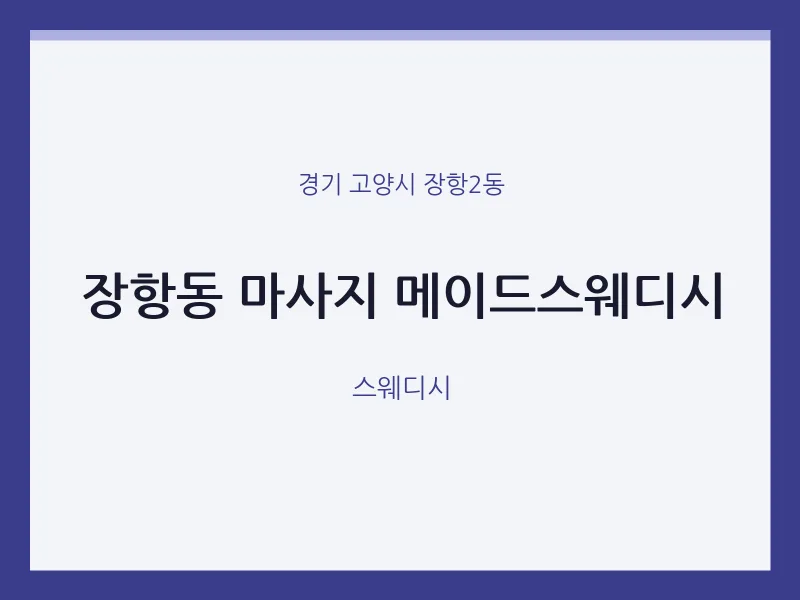 경기 고양시 장항2동

장항동 마사지 메이드스웨디시

스웨디시